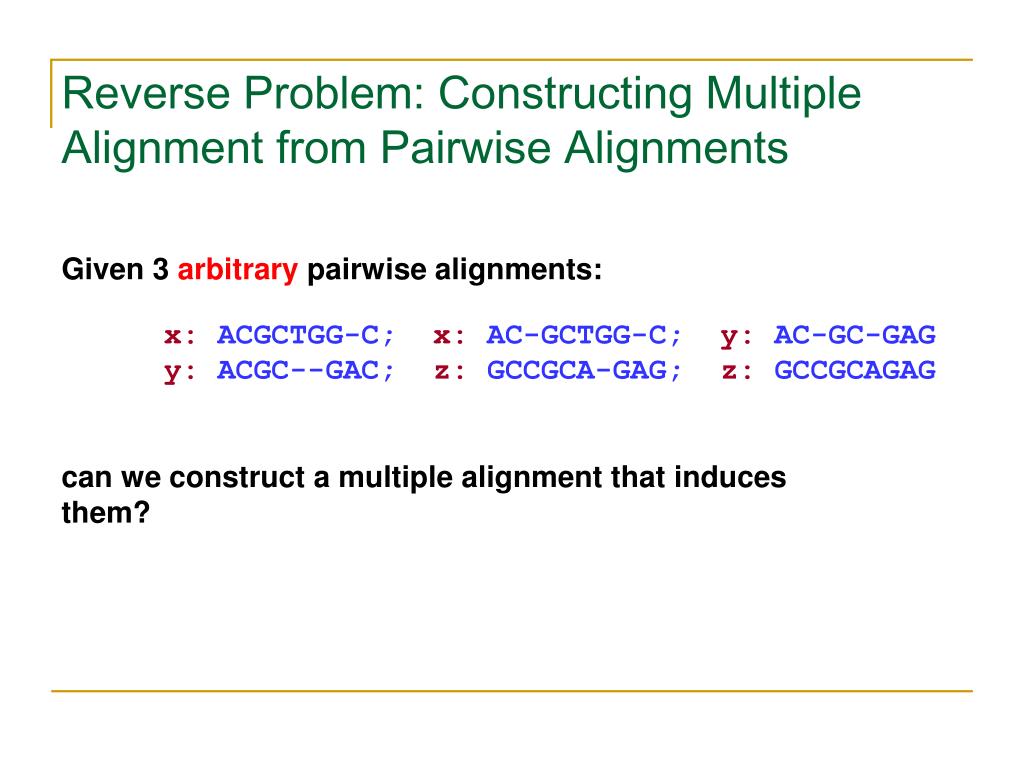 Reverse Problem: Constructing Multiple Alignment from Pairwise Alignments

Given 3 arbitrary pairwise alignments:

x: ACGCTGG-C;  x: AC-GCTGG-C;  y: AC-GC-GAG
y: ACGC--GAC;  z: GCCGCA-GAG;  z: GCCGCAGAG

can we construct a multiple alignment that induces them?